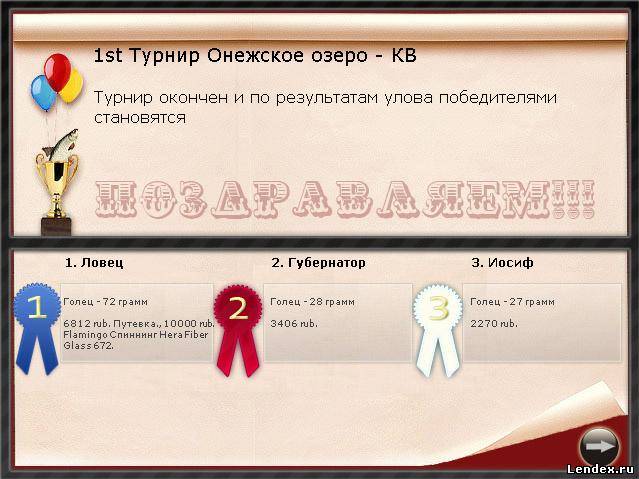 1st Турнир Онежское озеро - КВ

Турнир окончен и по результатам улова победителями становятся

ПОЗДРАВЛЯЕМ!!!

1. Ловец

1

Голец - 72 грамм

6812 rub. Путевка., 10000 rub. Flamingo Спиннинг Hera Fiber Glass 672.

2. Губернатор

2

Голец - 28 грамм

3406 rub.

3. Иосиф

3

Голец - 27 грамм

2270 rub.

Lendex.ru